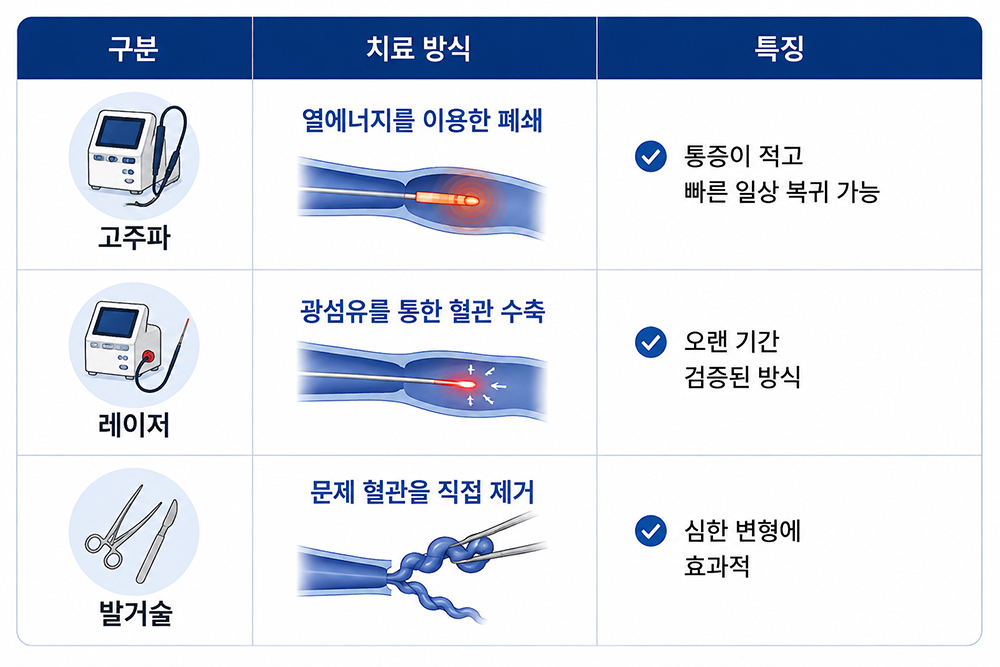 | 구분 | 치료 방식 | 특징 |
|---|---|---|
| 고주파 | 열에너지를 이용한 폐쇄 | 통증이 적고 빠른 일상 복귀 가능 |
| 레이저 | 광섬유를 통한 혈관 수축 | 오랜 기간 검증된 방식 |
| 발거술 | 문제 혈관을 직접 제거 | 심한 변형에 효과적 |